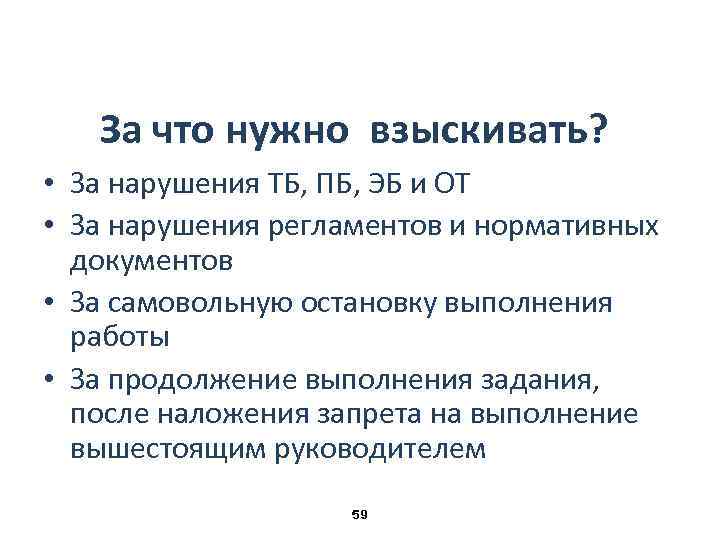 За что нужно взыскивать?

• За нарушения ТБ, ПБ, ЭБ и ОТ
• За нарушения регламентов и нормативных документов
• За самовольную остановку выполнения работы
• За продолжение выполнения задания, после наложения запрета на выполнение вышестоящим руководителем

59